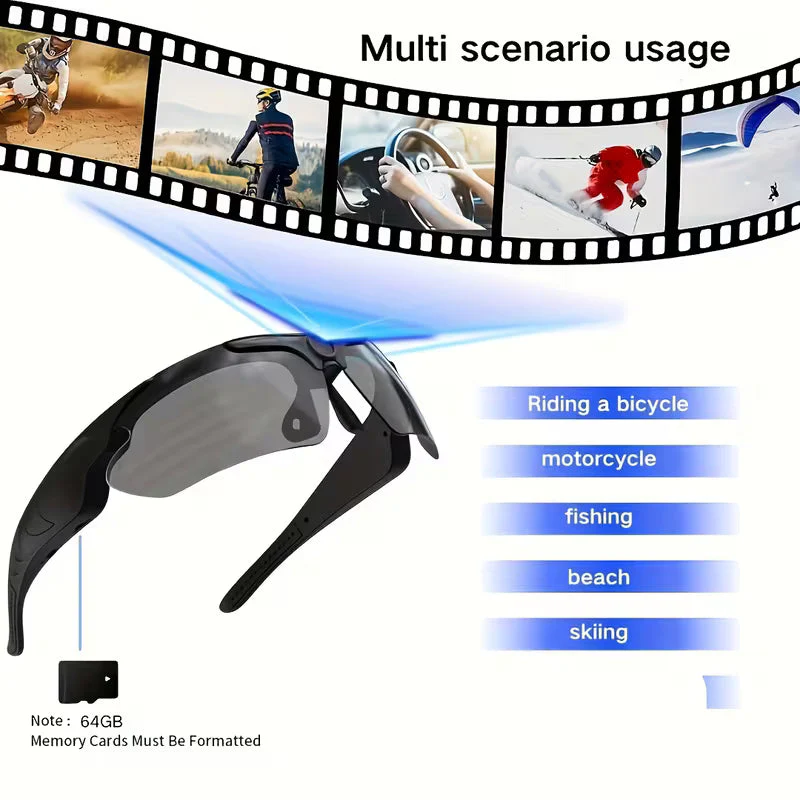 Multi scenario usage

Riding a bicycle

motorcycle

fishing

beach

skiing

Note： 64GB
Memory Cards Must Be Formatted